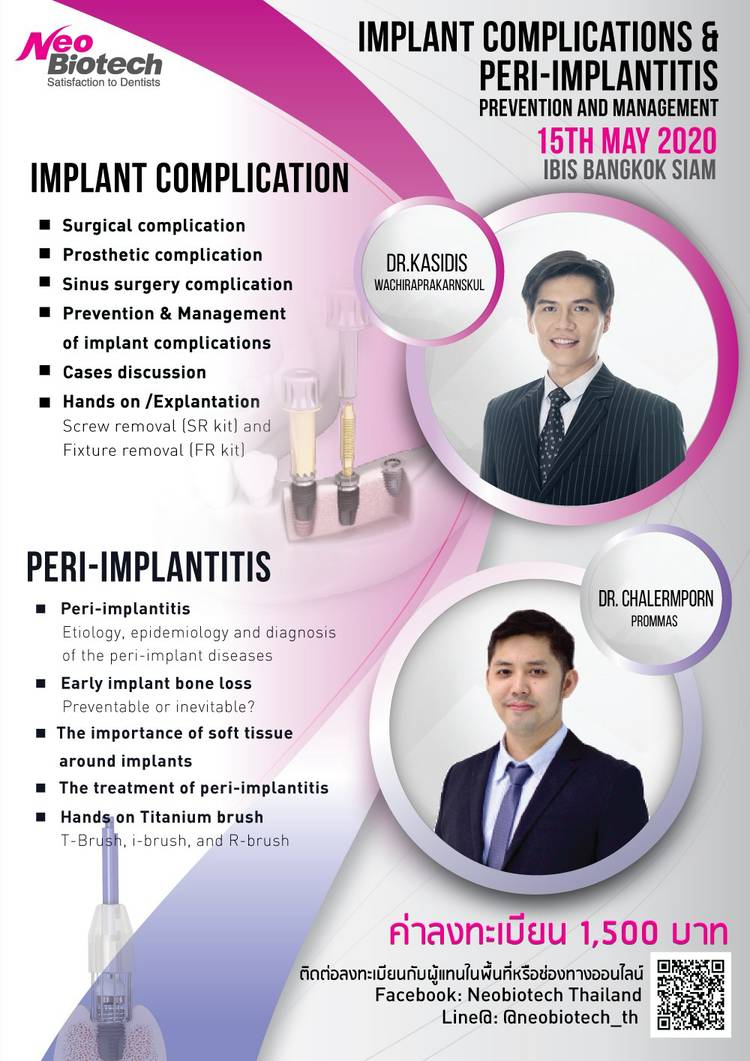 Neo Biotech
Satisfaction to Dentists

IMPLANT COMPLICATIONS & PERI-IMPLANTITIS
PREVENTION AND MANAGEMENT
15TH MAY 2020
IBIS BANGKOK SIAM

IMPLANT COMPLICATION

■ Surgical complication
■ Prosthetic complication
■ Sinus surgery complication
■ Prevention & Management of implant complications
■ Cases discussion
■ Hands on /Explantation
Screw removal (SR kit) and Fixture removal (FR kit)

DR.KASIDIS
WACHIRAPRAKARNSKUL

PERI-IMPLANTITIS

■ Peri-implantitis
Etiology, epidemiology and diagnosis of the peri-implant diseases
■ Early implant bone loss
Preventable or inevitable?
■ The importance of soft tissue around implants
■ The treatment of peri-implantitis
■ Hands on Titanium brush
T-Brush, i-brush, and R-brush

DR. CHALERMPORN
PROMMAS

ค่าลงทะเบียน 1,500 บาท
ติดต่อลงทะเบียนกับผู้แทนในพื้นที่หรือช่องทางออนไลน์
Facebook: Neobiotech Thailand
Line@: @neobiotech_th